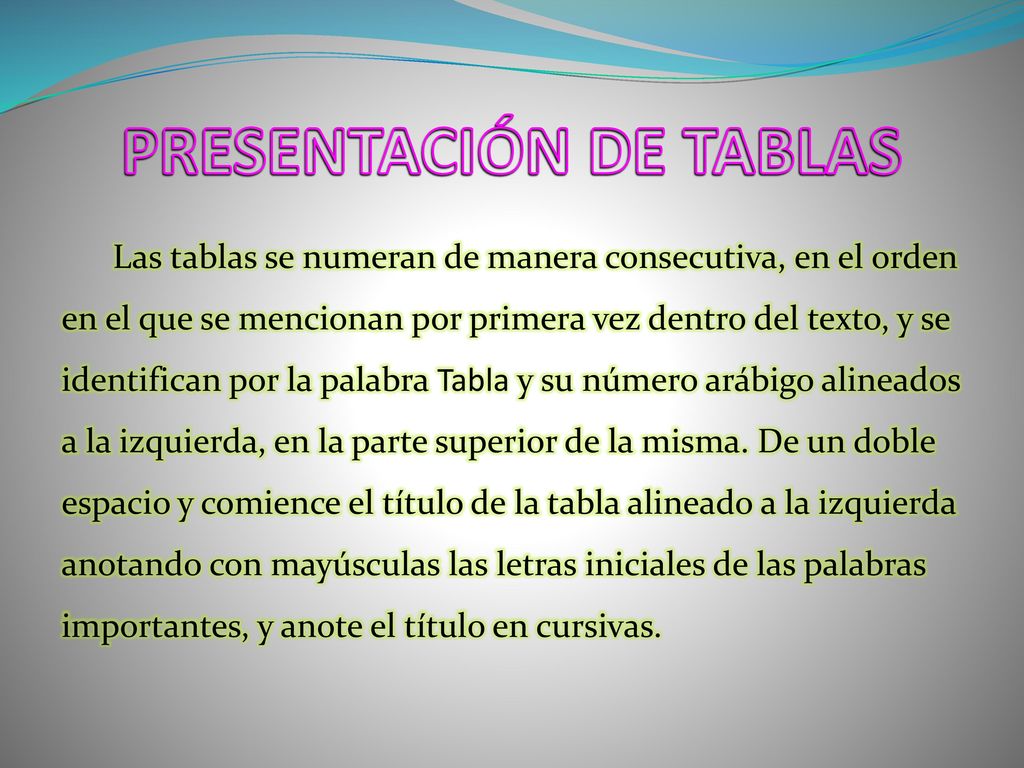 PRESENTACIÓN DE TABLAS

Las tablas se numeran de manera consecutiva, en el orden en el que se mencionan por primera vez dentro del texto, y se identifican por la palabra Tabla y su número arábigo alineados a la izquierda, en la parte superior de la misma. De un doble espacio y comience el título de la tabla alineado a la izquierda anotando con mayúsculas las letras iniciales de las palabras importantes, y anote el título en cursivas.